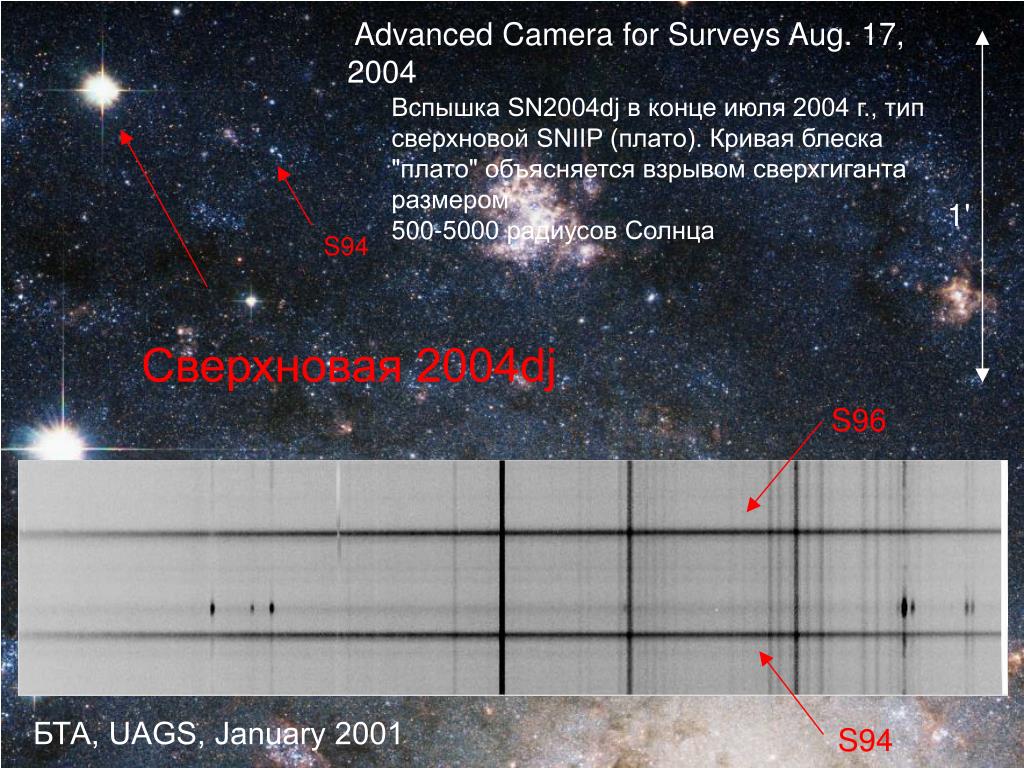 Advanced Camera for Surveys Aug. 17, 2004

Вспышка SN2004dj в конце июля 2004 г., тип сверхновой SNIIP (плато). Кривая блеска "плато" объясняется взрывом сверхгиганта размером 500-5000 радиусов Солнца

1'

S94

Сверхновая 2004dj

S96

БТА, UAGS, January 2001

S94